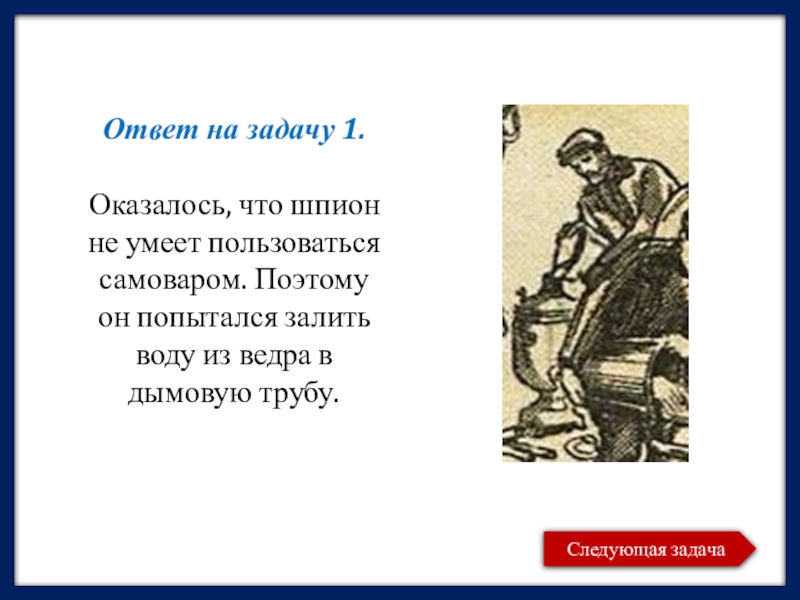 Ответ на задачу 1.

Оказалось, что шпион не умеет пользоваться самоваром. Поэтому он попытался залить воду из ведра в дымовую трубу.

Следующая задача